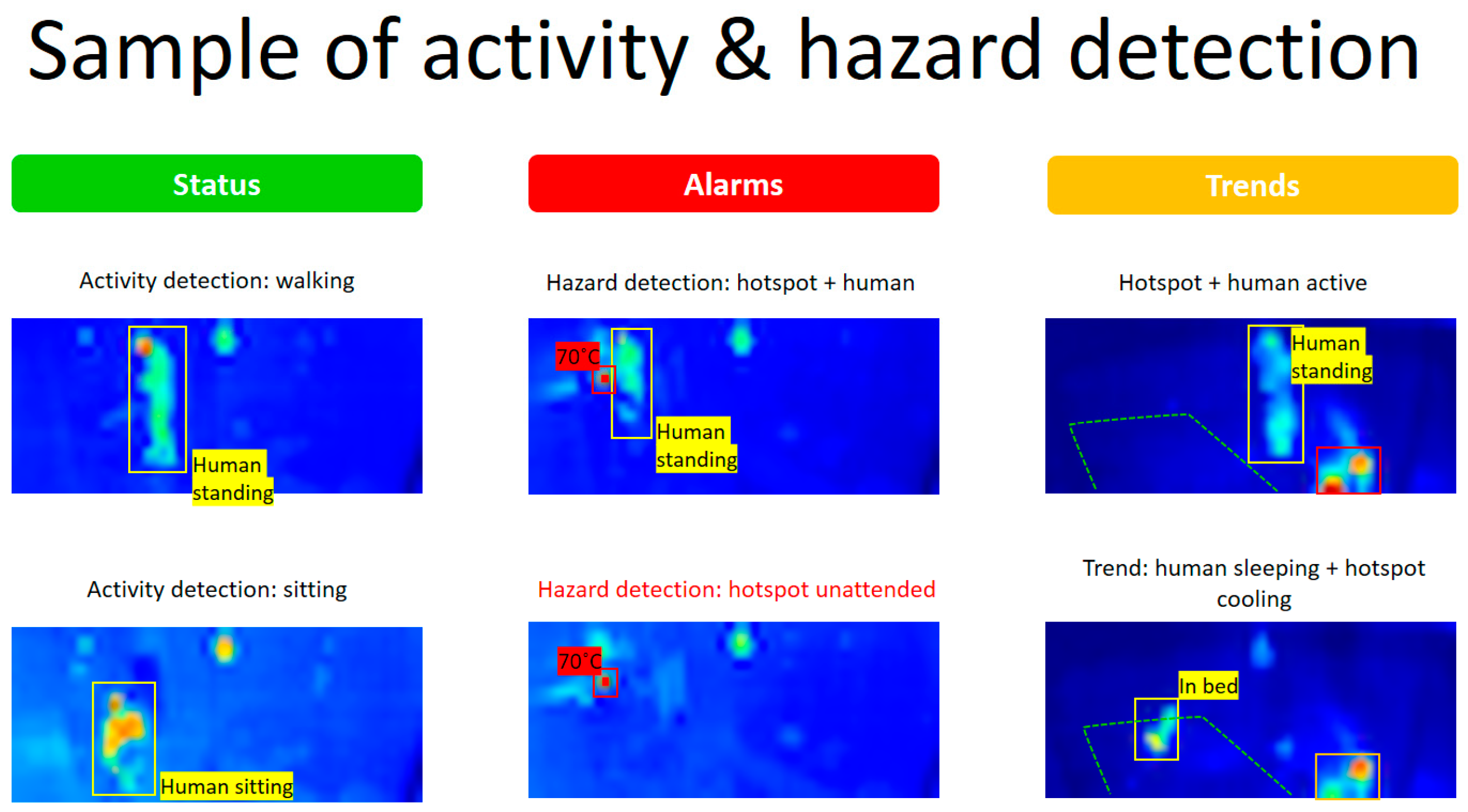 Sample of activity & hazard detection

Status

Activity detection: walking

Human standing

Activity detection: sitting

Human sitting

Alarms

Hazard detection: hotspot + human

70°C

Human standing

Hazard detection: hotspot unattended

70°C

Trends

Hotspot + human active

Human standing

Trend: human sleeping + hotspot cooling

In bed